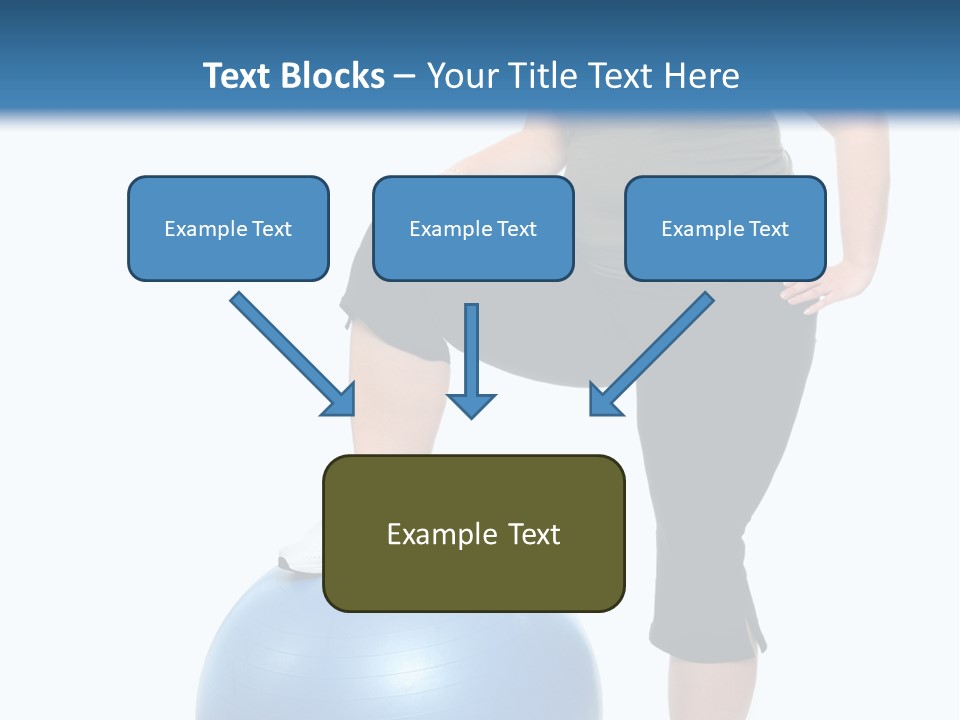 Text Blocks – Your Title Text Here

Example Text

Example Text

Example Text

Example Text